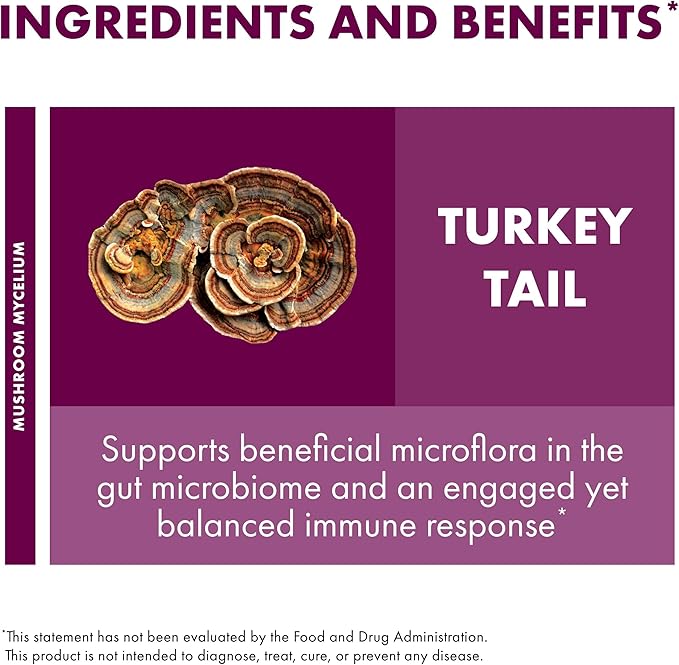 INGREDIENTS AND BENEFITS*

MUSHROOM MYCELIUM

TURKEY TAIL

Supports beneficial microflora in the gut microbiome and an engaged yet balanced immune response*

*This statement has not been evaluated by the Food and Drug Administration. This product is not intended to diagnose, treat, cure, or prevent any disease.